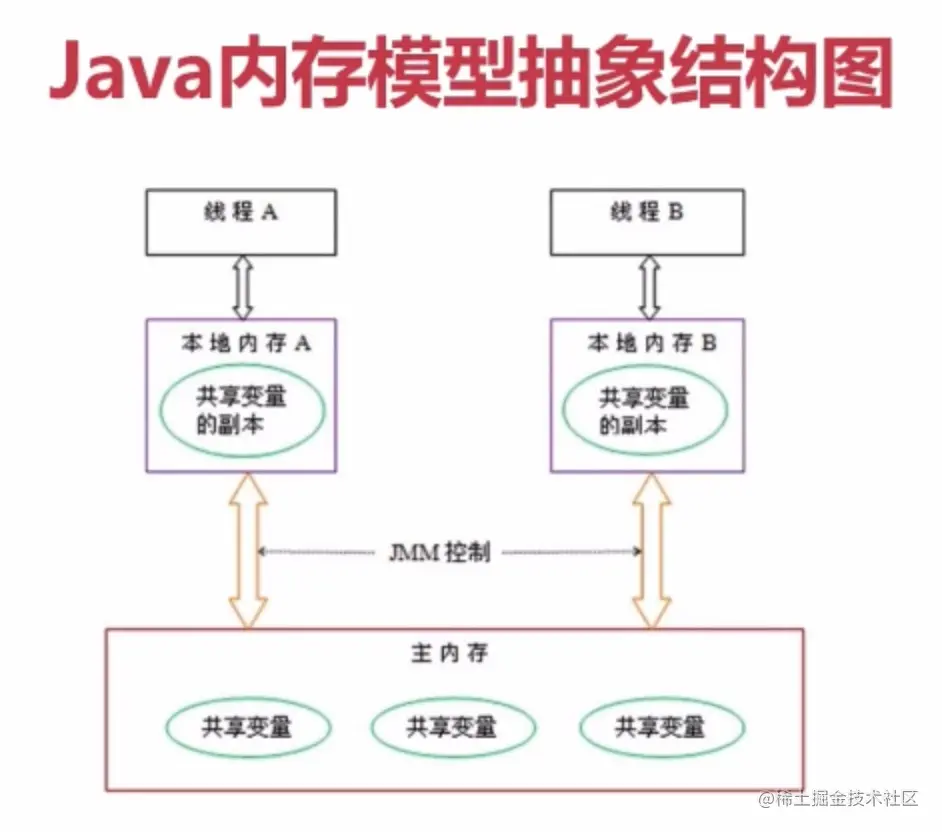 Java内存模型抽象结构图

线程 A

线程 B

本地内存 A

共享变量的副本

本地内存 B

共享变量的副本

JMM 控制

主内存

共享变量

共享变量

共享变量

@稀土掘金技术社区